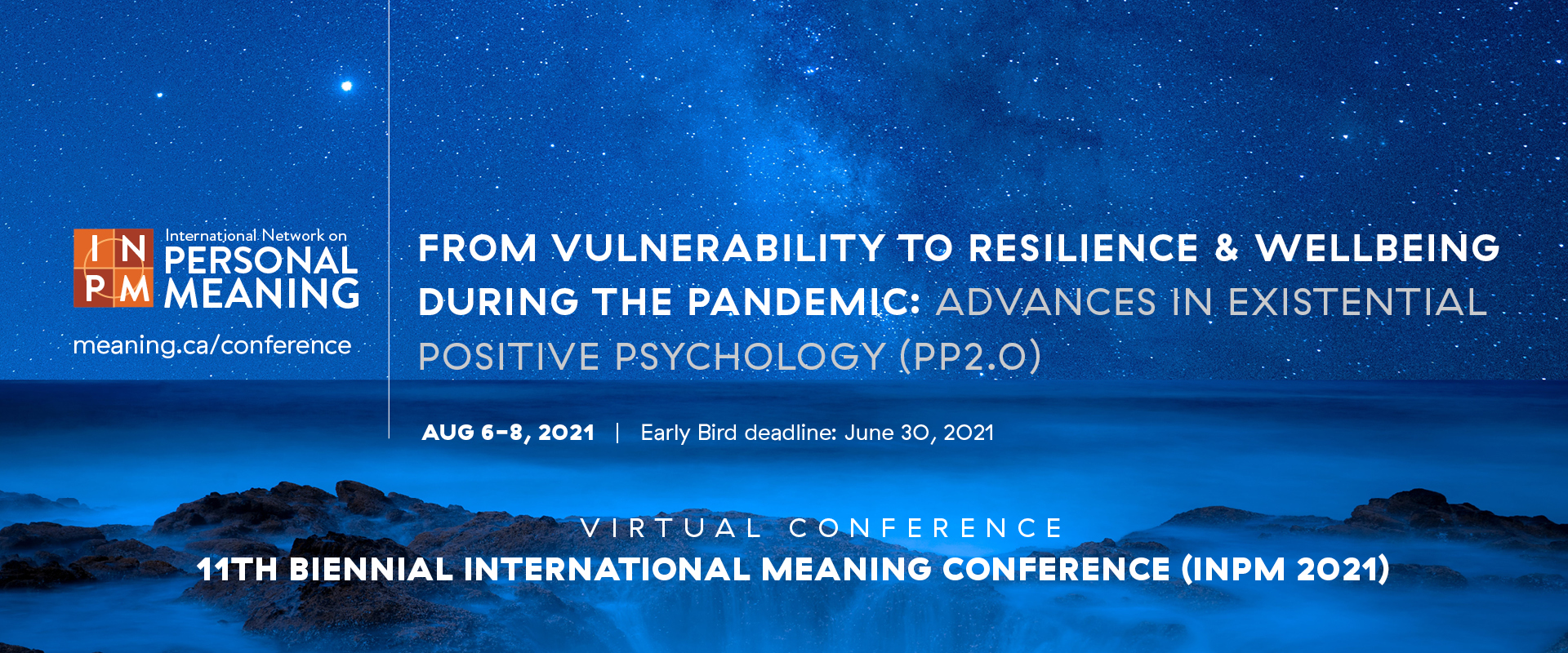 I N
P M
International Network on
PERSONAL
MEANING

meaning.ca/conference

FROM VULNERABILITY TO RESILIENCE & WELLBEING DURING THE PANDEMIC: ADVANCES IN EXISTENTIAL POSITIVE PSYCHOLOGY (PP2.0)

AUG 6–8, 2021 | Early Bird deadline: June 30, 2021

VIRTUAL CONFERENCE

11TH BIENNIAL INTERNATIONAL MEANING CONFERENCE (INPM 2021)